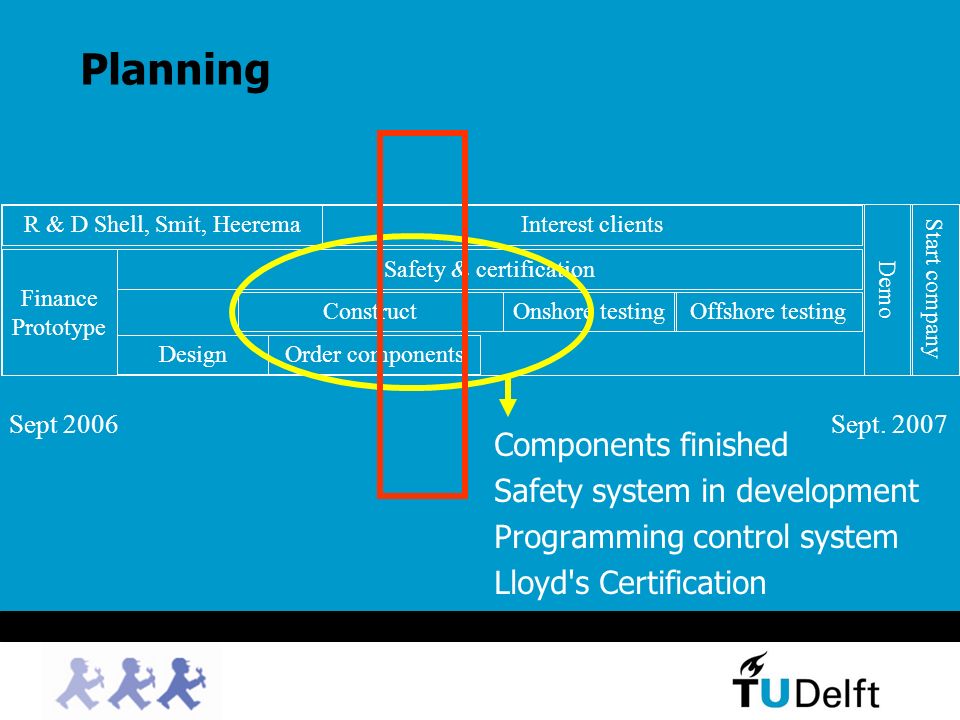 Planning

R & D Shell, Smit, Heerema

Interest clients

Finance Prototype

Safety & certification

Construct

Onshore testing

Offshore testing

Design

Order components

Demo

Start company

Sept 2006

Sept. 2007

Components finished
Safety system in development
Programming control system
Lloyd's Certification

TUDelft